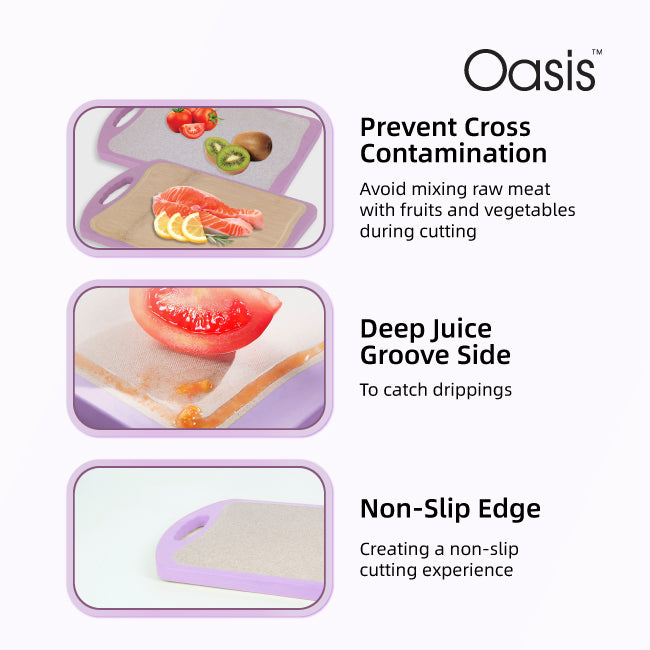 Oasis™

Prevent Cross Contamination

Avoid mixing raw meat with fruits and vegetables during cutting

Deep Juice Groove Side

To catch drippings

Non-Slip Edge

Creating a non-slip cutting experience